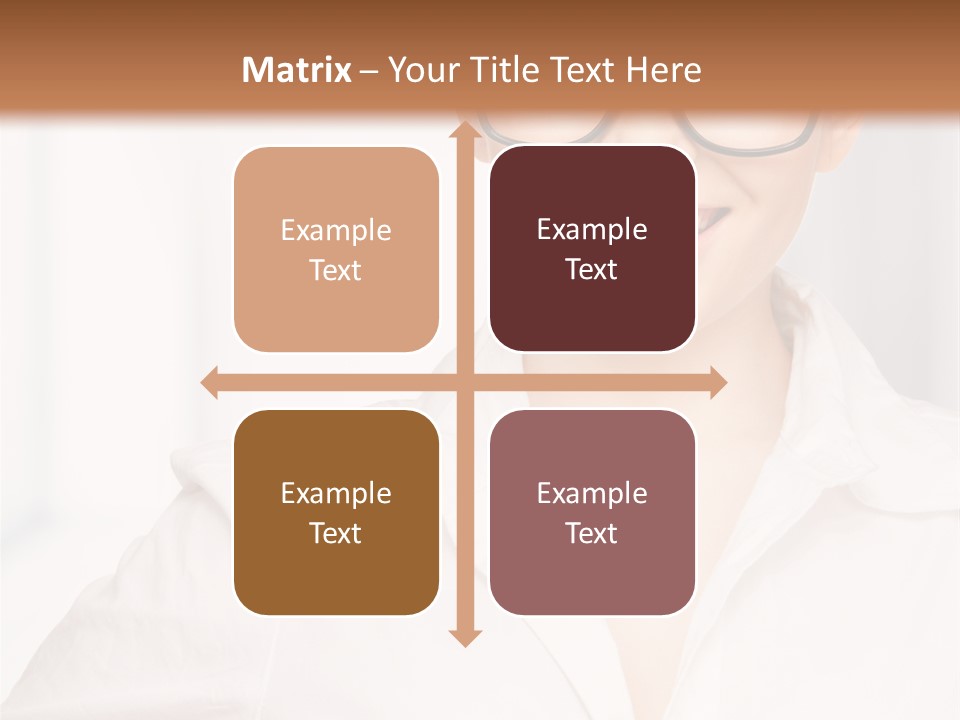 Matrix – Your Title Text Here

Example Text

Example Text

Example Text

Example Text